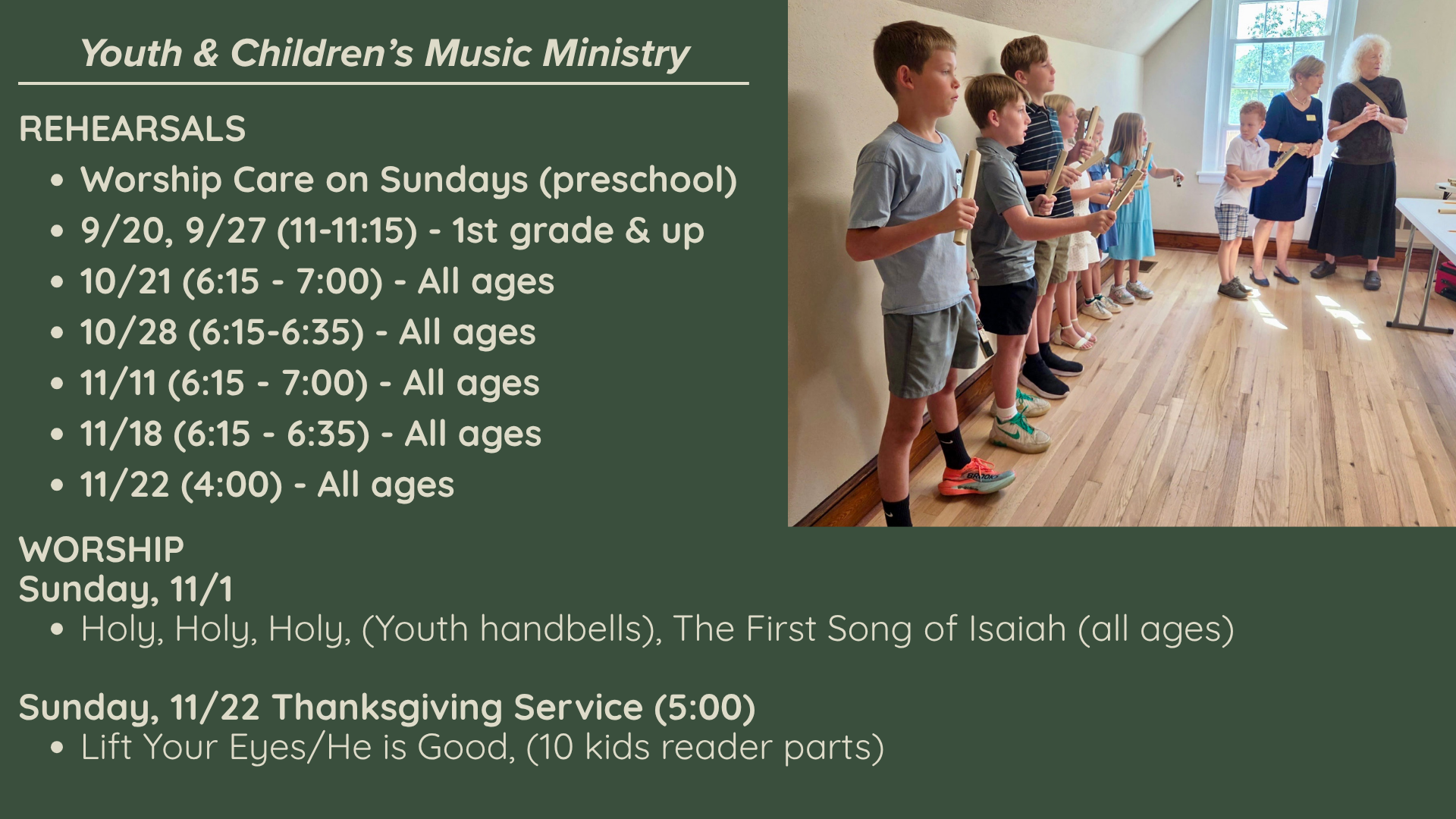 Youth & Children's Music Ministry

REHEARSALS

• Worship Care on Sundays (preschool)
• 9/20, 9/27 (11-11:15) - 1st grade & up
• 10/21 (6:15 - 7:00) - All ages
• 10/28 (6:15-6:35) - All ages
• 11/11 (6:15 - 7:00) - All ages
• 11/18 (6:15 - 6:35) - All ages
• 11/22 (4:00) - All ages

WORSHIP
Sunday, 11/1

• Holy, Holy, Holy, (Youth handbells), The First Song of Isaiah (all ages)

Sunday, 11/22 Thanksgiving Service (5:00)

• Lift Your Eyes/He is Good, (10 kids reader parts)